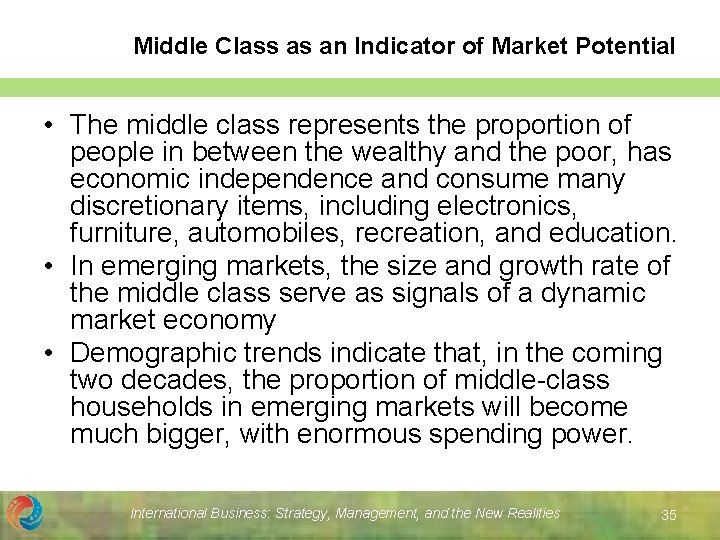 Middle Class as an Indicator of Market Potential

• The middle class represents the proportion of people in between the wealthy and the poor, has economic independence and consume many discretionary items, including electronics, furniture, automobiles, recreation, and education.
• In emerging markets, the size and growth rate of the middle class serve as signals of a dynamic market economy
• Demographic trends indicate that, in the coming two decades, the proportion of middle-class households in emerging markets will become much bigger, with enormous spending power.

International Business: Strategy, Management, and the New Realities

35